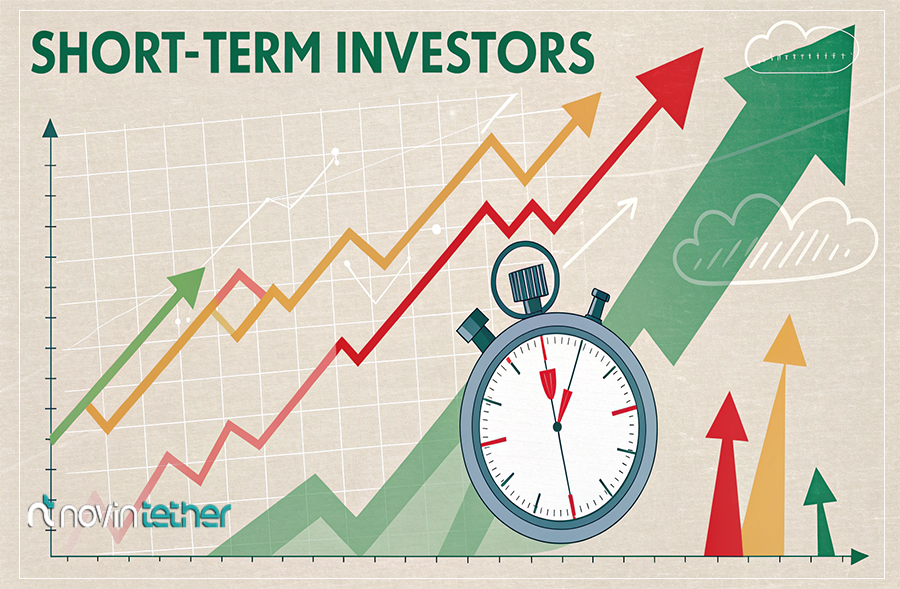 SHORT-TERM INVESTORS

novintether